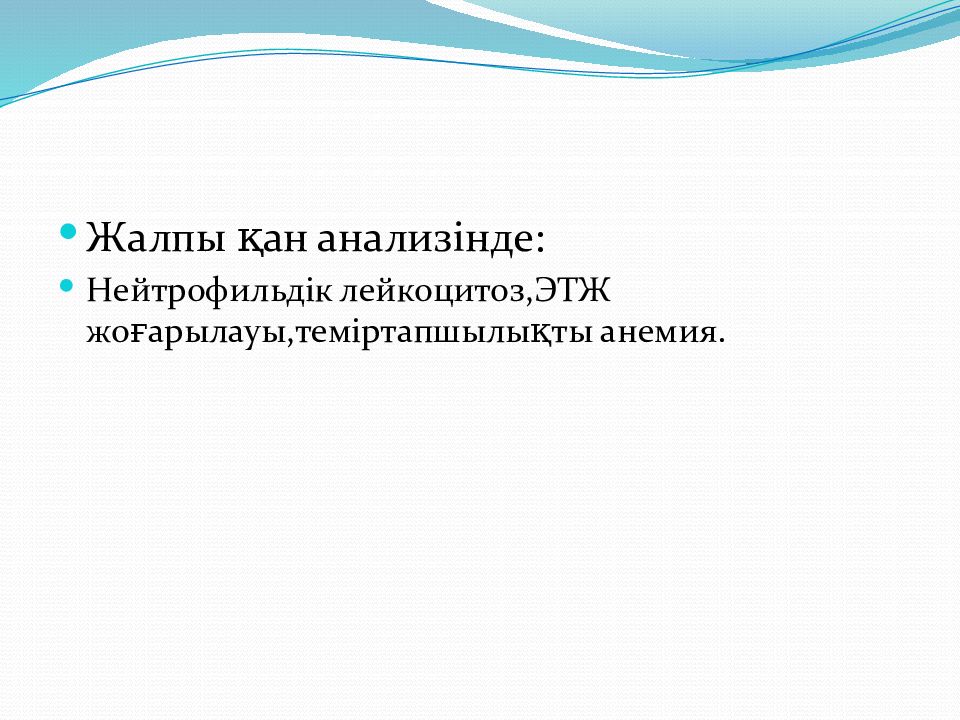 Жалпы қан анализінде:

Нейтрофильдік лейкоцитоз,ЭТЖ жоғарылауы,теміртапшылықты анемия.